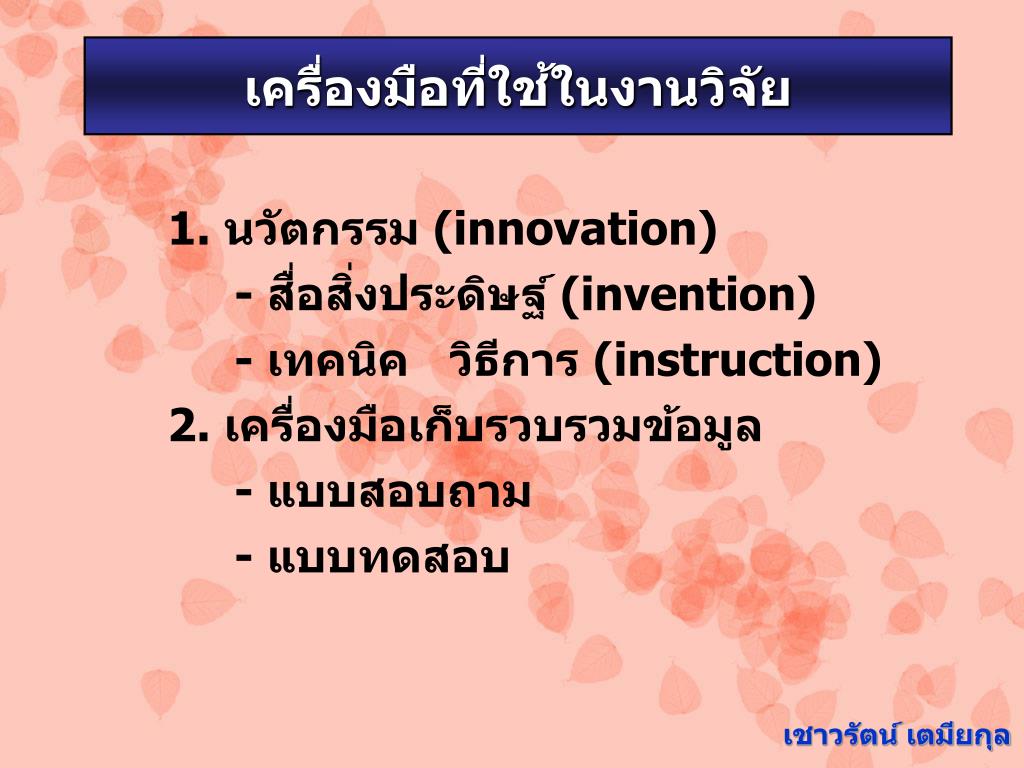 เครื่องมือที่ใช้ในงานวิจัย

1. นวัตกรรม (innovation)
- สื่อสิ่งประดิษฐ์ (invention)
- เทคนิค วิธีการ (instruction)
2. เครื่องมือเก็บรวบรวมข้อมูล
- แบบสอบถาม
- แบบทดสอบ

เชาวรัตน์ เตมียกุล